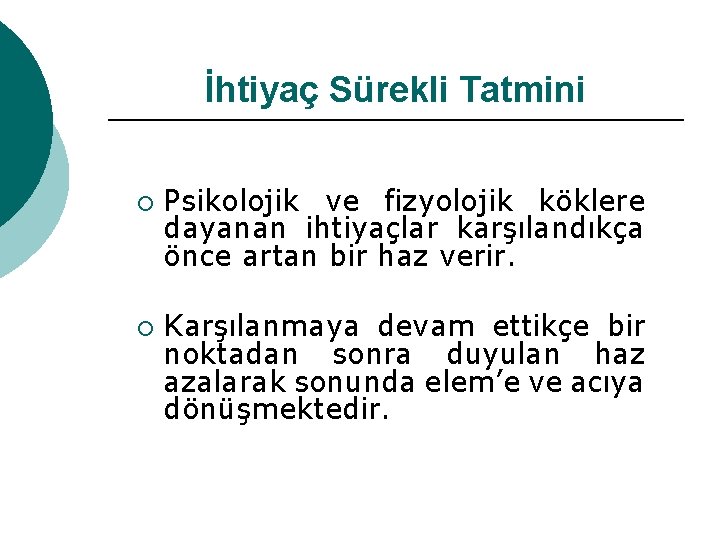 İhtiyaç Sürekli Tatmini

○ Psikolojik ve fizyolojik köklere dayanan ihtiyaçlar karşılandıkça önce artan bir haz verir.

○ Karşılanmaya devam ettikçe bir noktadan sonra duyulan haz azalarak sonunda elem'e ve acıya dönüşmektedir.